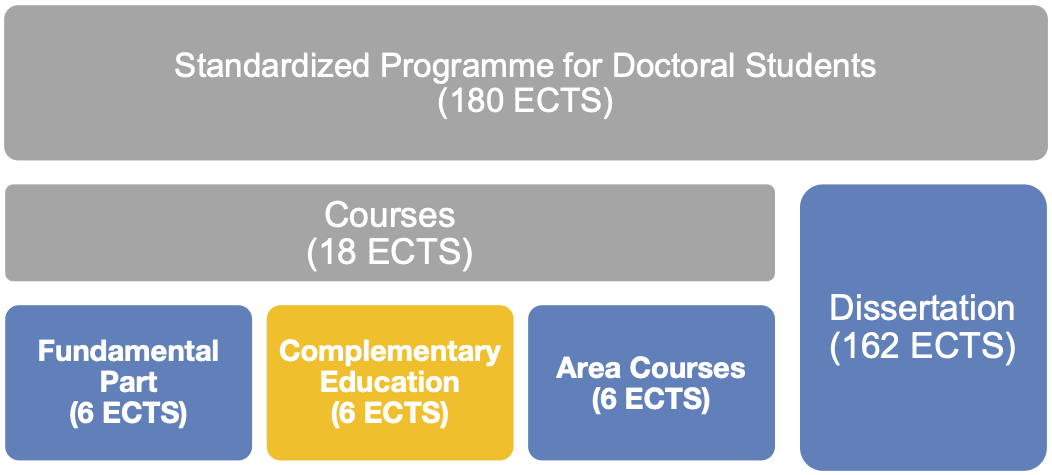 Standardized Programme for Doctoral Students
(180 ECTS)

Courses
(18 ECTS)

Fundamental Part
(6 ECTS)

Complementary Education
(6 ECTS)

Area Courses
(6 ECTS)

Dissertation
(162 ECTS)